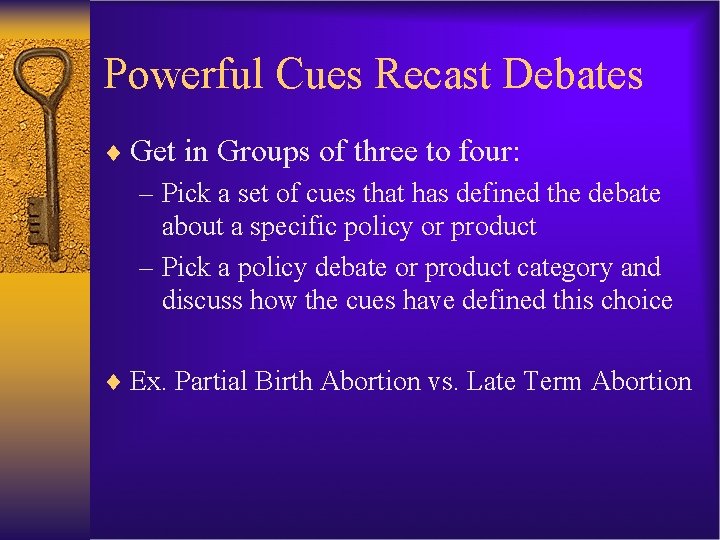 Powerful Cues Recast Debates

♦ Get in Groups of three to four:

– Pick a set of cues that has defined the debate about a specific policy or product

– Pick a policy debate or product category and discuss how the cues have defined this choice

♦ Ex. Partial Birth Abortion vs. Late Term Abortion